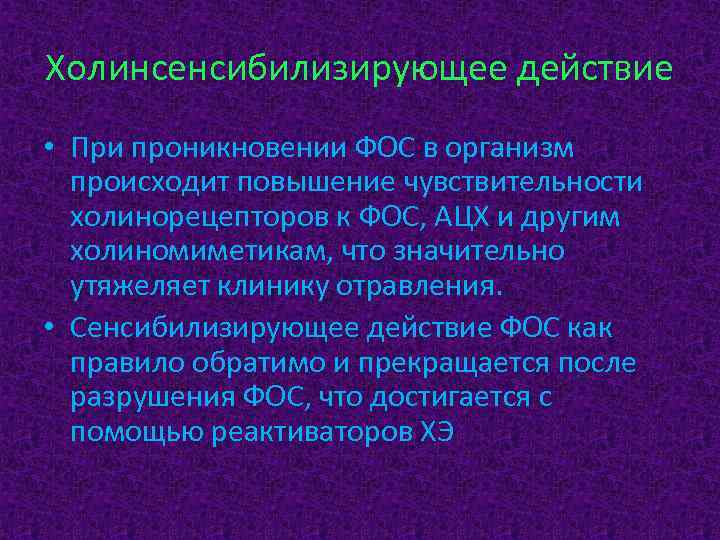 Холинсенсибилизирующее действие

• При проникновении ФОС в организм происходит повышение чувствительности холинорецепторов к ФОС, АЦХ и другим холиномиметикам, что значительно утяжеляет клинику отравления.

• Сенсибилизирующее действие ФОС как правило обратимо и прекращается после разрушения ФОС, что достигается с помощью реактиваторов ХЭ